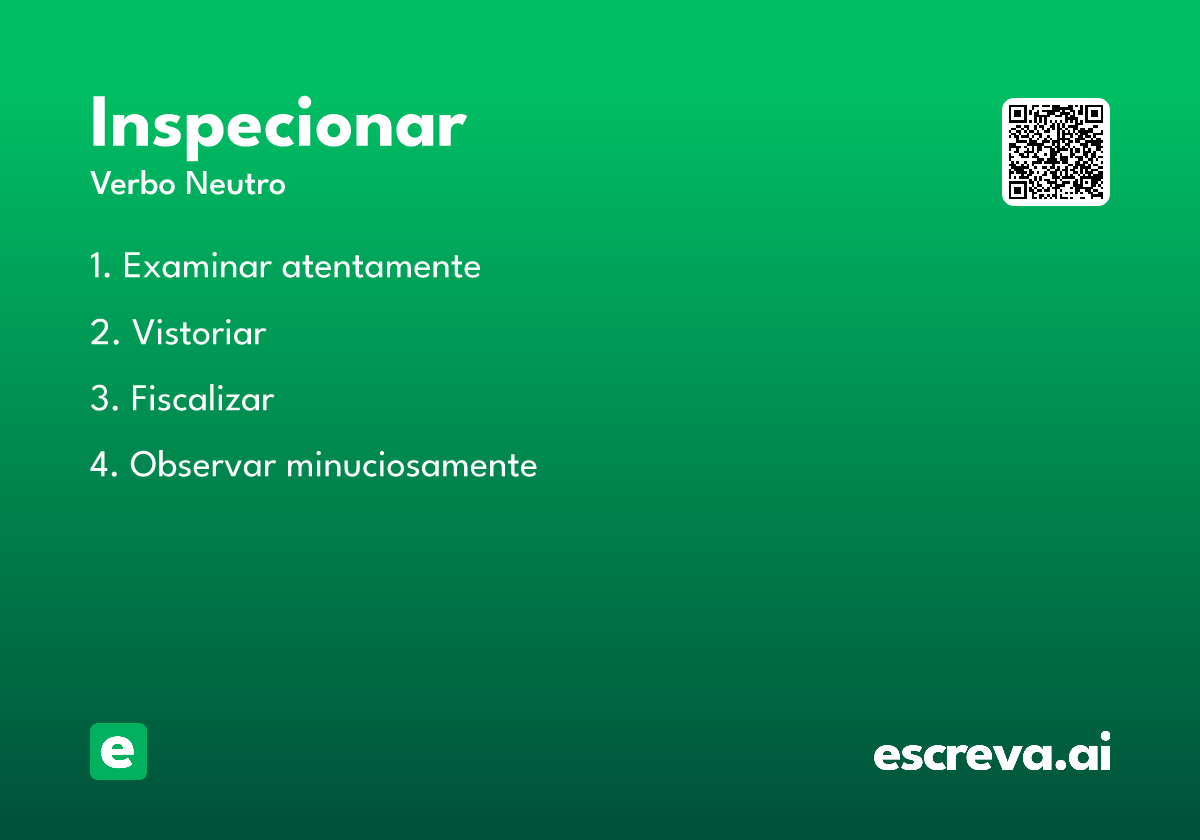 Inspecionar
Verbo Neutro

1. Examinar atentamente

2. Vistoriar

3. Fiscalizar

4. Observar minuciosamente

e

escreva.ai